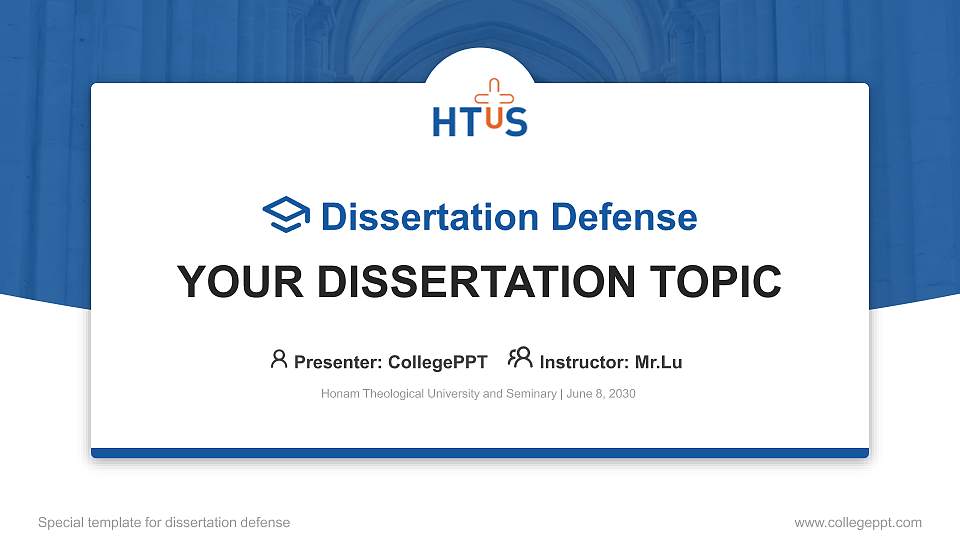 HTUS

Dissertation Defense

YOUR DISSERTATION TOPIC

Presenter: CollegePPT Instructor: Mr.Lu

Honam Theological University and Seminary | June 8, 2030

Special template for dissertation defense

www.collegeppt.com